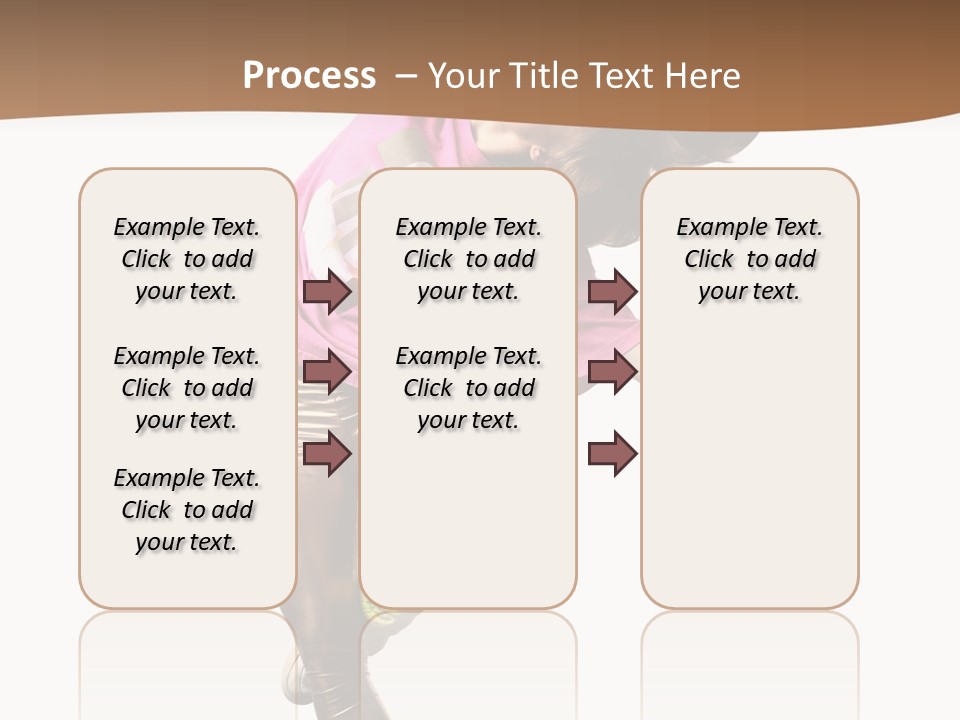 Process – Your Title Text Here

Example Text. Click to add your text.

Example Text. Click to add your text.

Example Text. Click to add your text.

Example Text. Click to add your text.

Example Text. Click to add your text.

Example Text. Click to add your text.